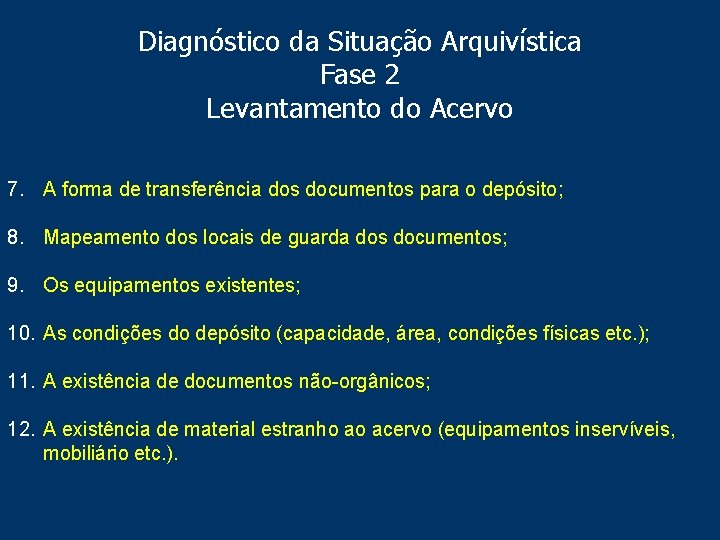 Diagnóstico da Situação Arquivística
Fase 2
Levantamento do Acervo

7. A forma de transferência dos documentos para o depósito;

8. Mapeamento dos locais de guarda dos documentos;

9. Os equipamentos existentes;

10. As condições do depósito (capacidade, área, condições físicas etc.);

11. A existência de documentos não-orgânicos;

12. A existência de material estranho ao acervo (equipamentos inservíveis, mobiliário etc.).